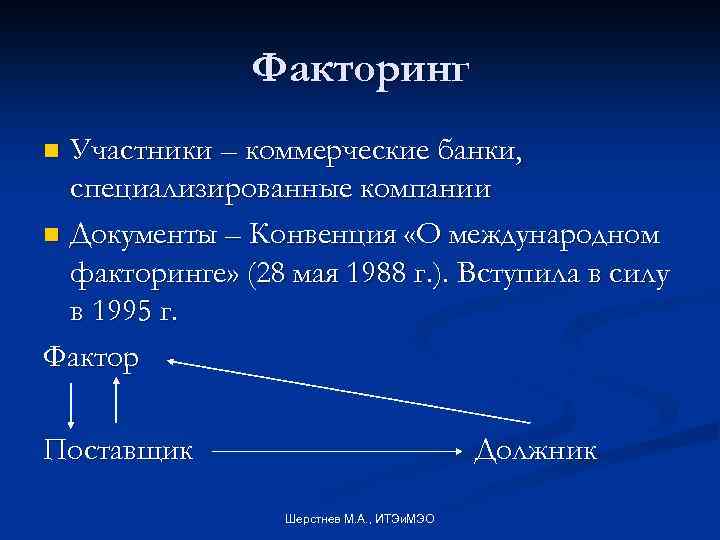 Факторинг

Участники – коммерческие банки, специализированные компании

Документы – Конвенция «О международном факторинге» (28 мая 1988 г.). Вступила в силу в 1995 г.

Фактор

Поставщик

Должник

Шерстнев М.А., ИТЭиМЭО